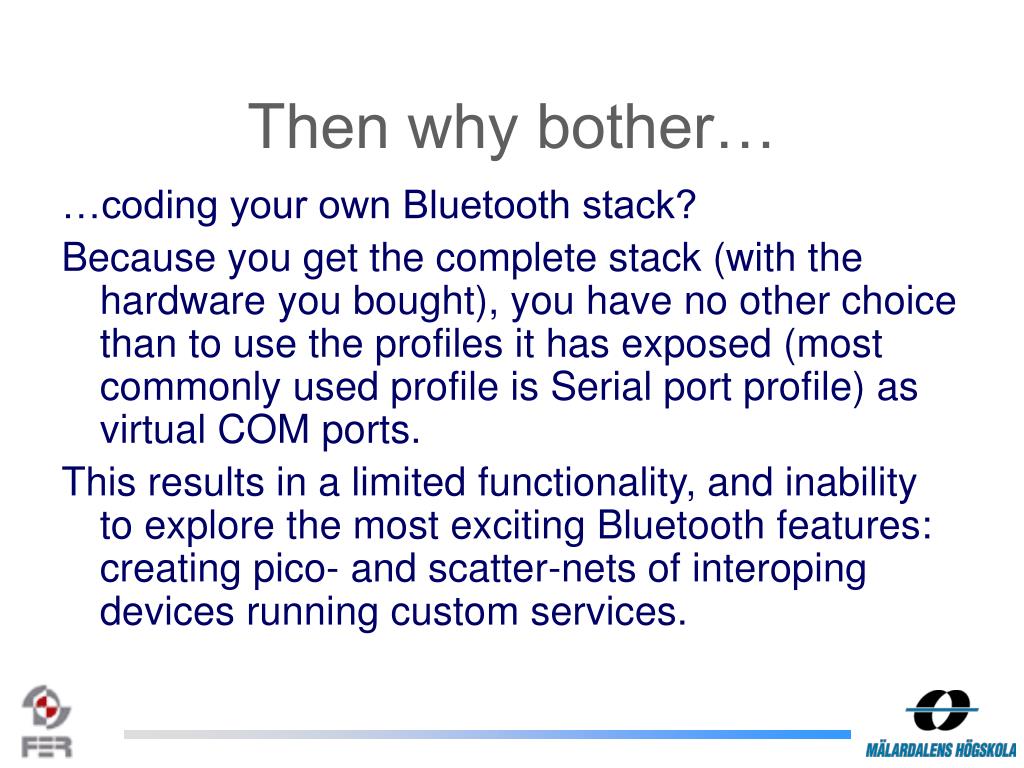 Then why bother…

…coding your own Bluetooth stack?

Because you get the complete stack (with the hardware you bought), you have no other choice than to use the profiles it has exposed (most commonly used profile is Serial port profile) as virtual COM ports.

This results in a limited functionality, and inability to explore the most exciting Bluetooth features: creating pico- and scatter-nets of interoping devices running custom services.

FER

MÄLARDALENS HÖGSKOLA